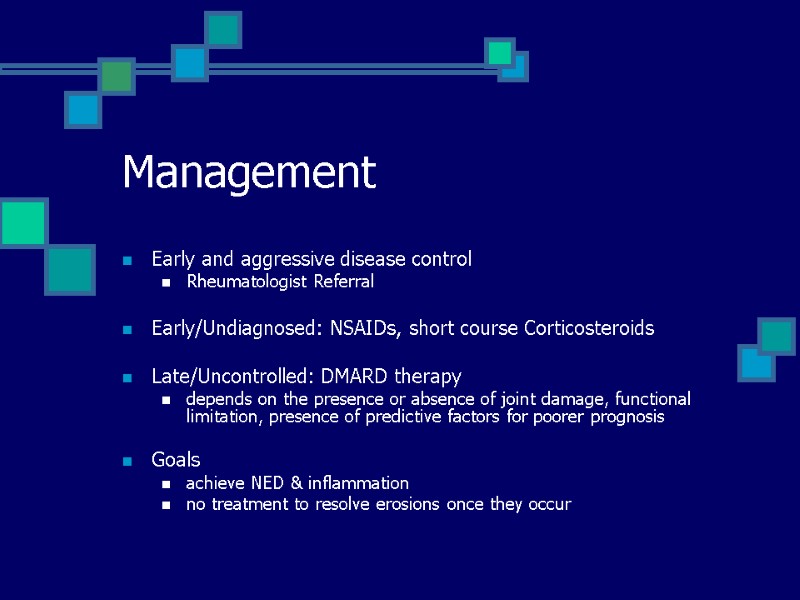 Management

- Early and aggressive disease control
  - Rheumatologist Referral

- Early/Undiagnosed: NSAIDs, short course Corticosteroids

- Late/Uncontrolled: DMARD therapy
  - depends on the presence or absence of joint damage, functional limitation, presence of predictive factors for poorer prognosis

- Goals
  - achieve NED & inflammation
  - no treatment to resolve erosions once they occur